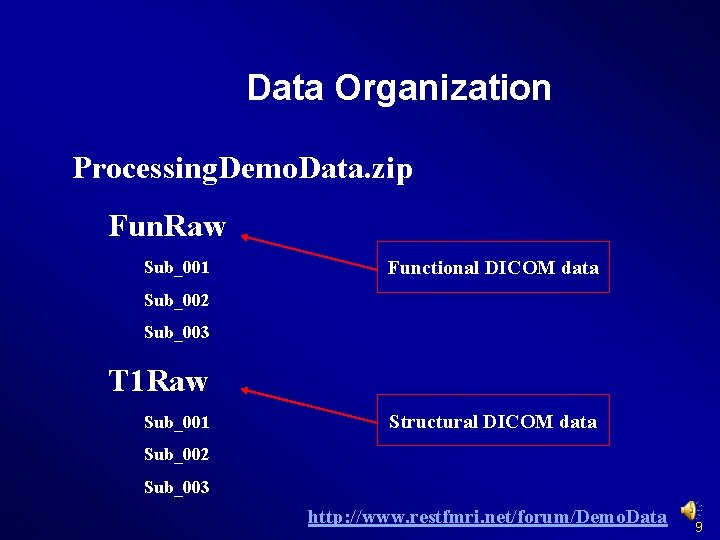 Data Organization

ProcessingDemoData.zip

FunRaw

Sub_001

Sub_002

Sub_003

Functional DICOM data

T1Raw

Sub_001

Sub_002

Sub_003

Structural DICOM data

http://www.restfmri.net/forum/DemoData

9